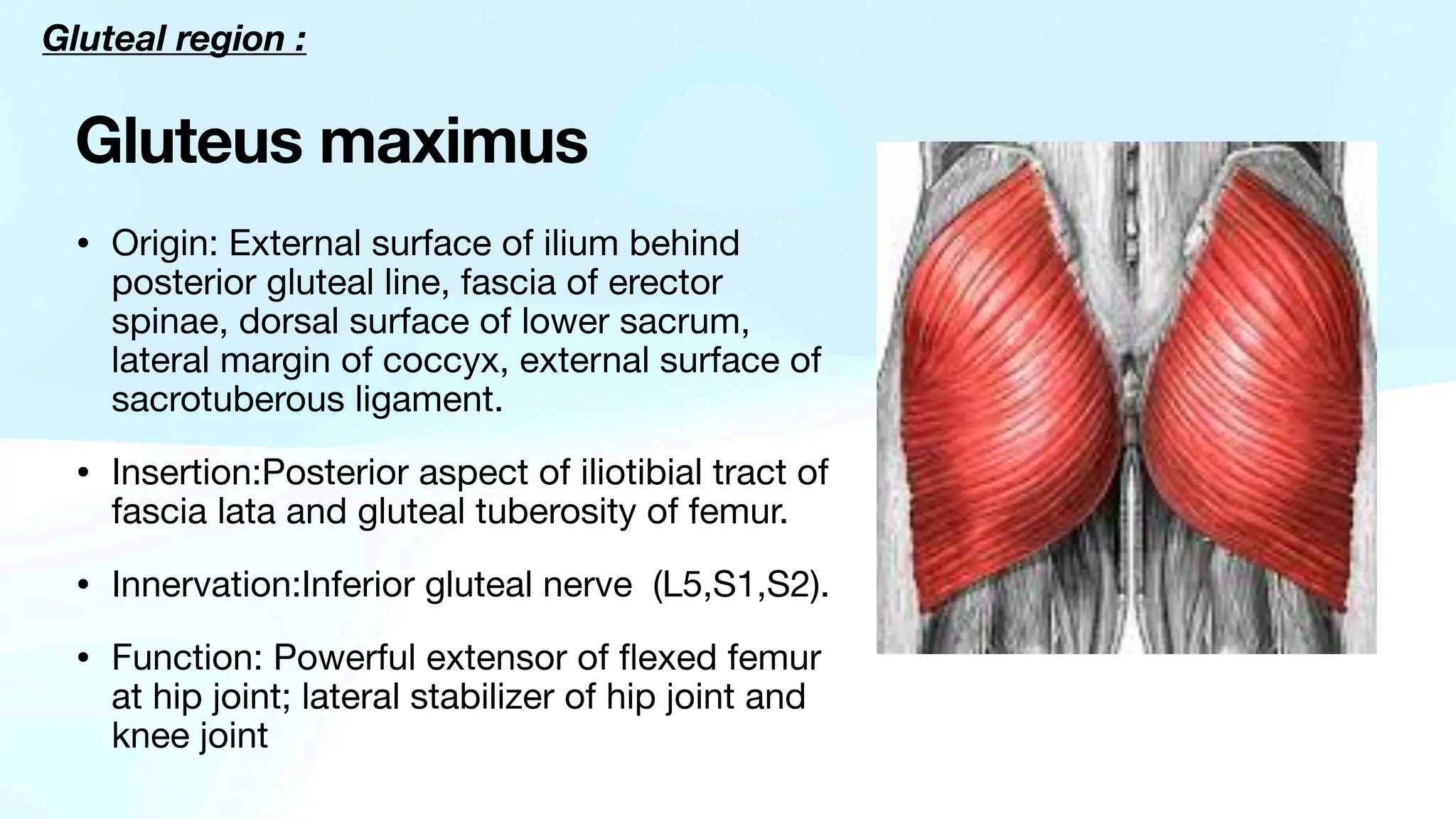 Gluteal region :

Gluteus maximus

• Origin: External surface of ilium behind posterior gluteal line, fascia of erector spinae, dorsal surface of lower sacrum, lateral margin of coccyx, external surface of sacrotuberous ligament.

• Insertion:Posterior aspect of iliotibial tract of fascia lata and gluteal tuberosity of femur.

• Innervation:Inferior gluteal nerve (L5,S1,S2).

• Function: Powerful extensor of flexed femur at hip joint; lateral stabilizer of hip joint and knee joint